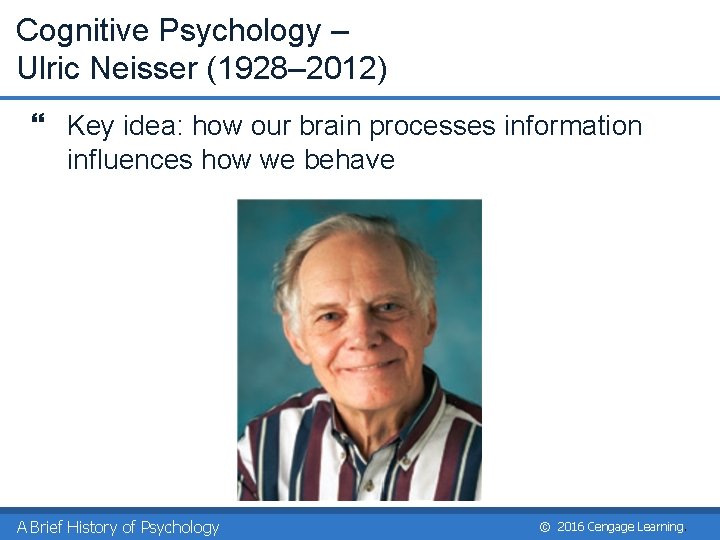 Cognitive Psychology –
Ulric Neisser (1928–2012)

“ Key idea: how our brain processes information influences how we behave

A Brief History of Psychology

© 2016 Cengage Learning.